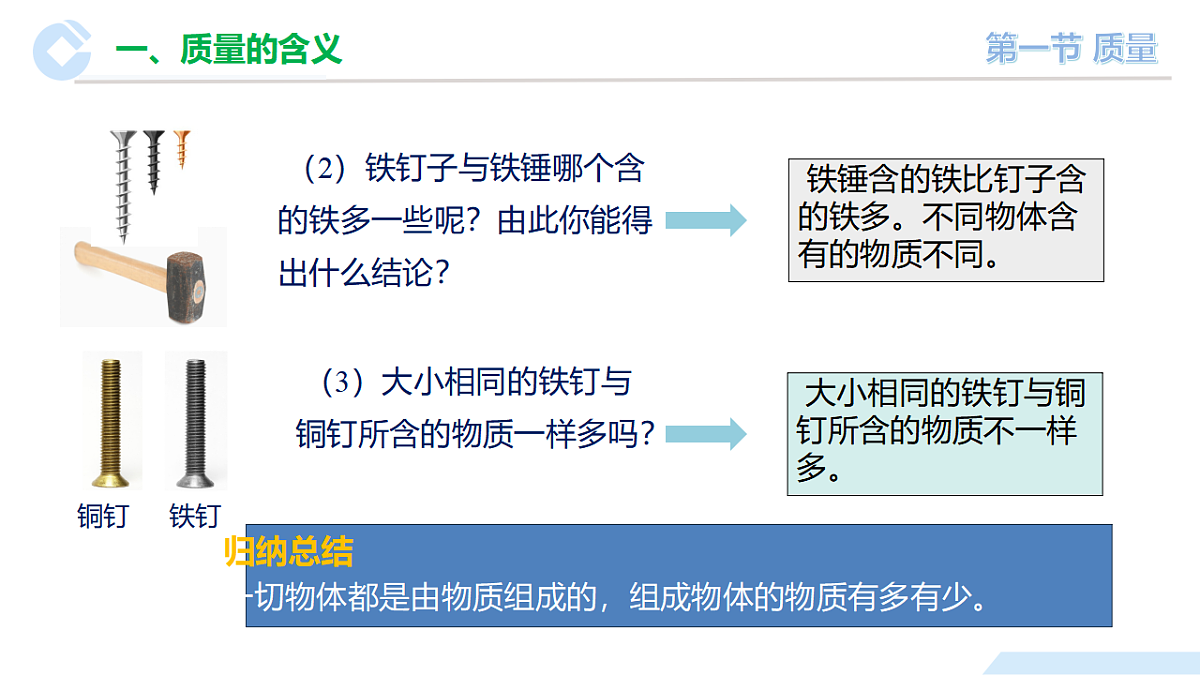 一、质量的含义

第一节 质量

（2）铁钉子与铁锤哪个含的铁多一些呢？由此你能得出什么结论？

铁锤含的铁比钉子含的铁多。不同物体含有的物质不同。

（3）大小相同的铁钉与铜钉所含的物质一样多吗？

大小相同的铁钉与铜钉所含的物质不一样多。

铜钉　铁钉

归纳总结

一切物体都是由物质组成的，组成物体的物质有多有少。